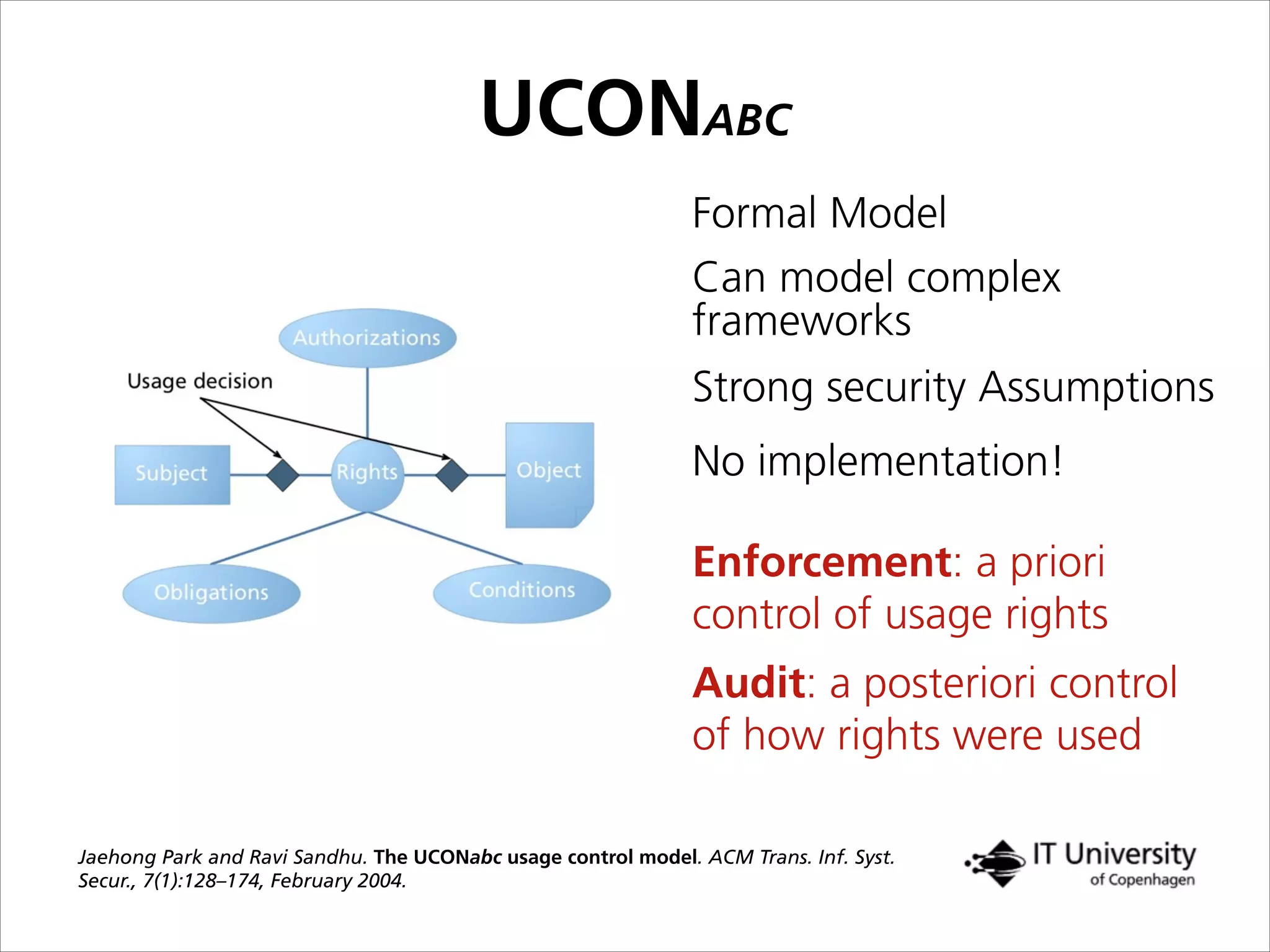 UCONABC

Authorizations

Usage decision

Subject

Rights

Object

Obligations

Conditions

Formal Model

Can model complex frameworks

Strong security Assumptions

No implementation!

Enforcement: a priori control of usage rights

Audit: a posteriori control of how rights were used

Jaehong Park and Ravi Sandhu. The UCONabc usage control model. ACM Trans. Inf. Syst. Secur., 7(1):128–174, February 2004.

IT University of Copenhagen